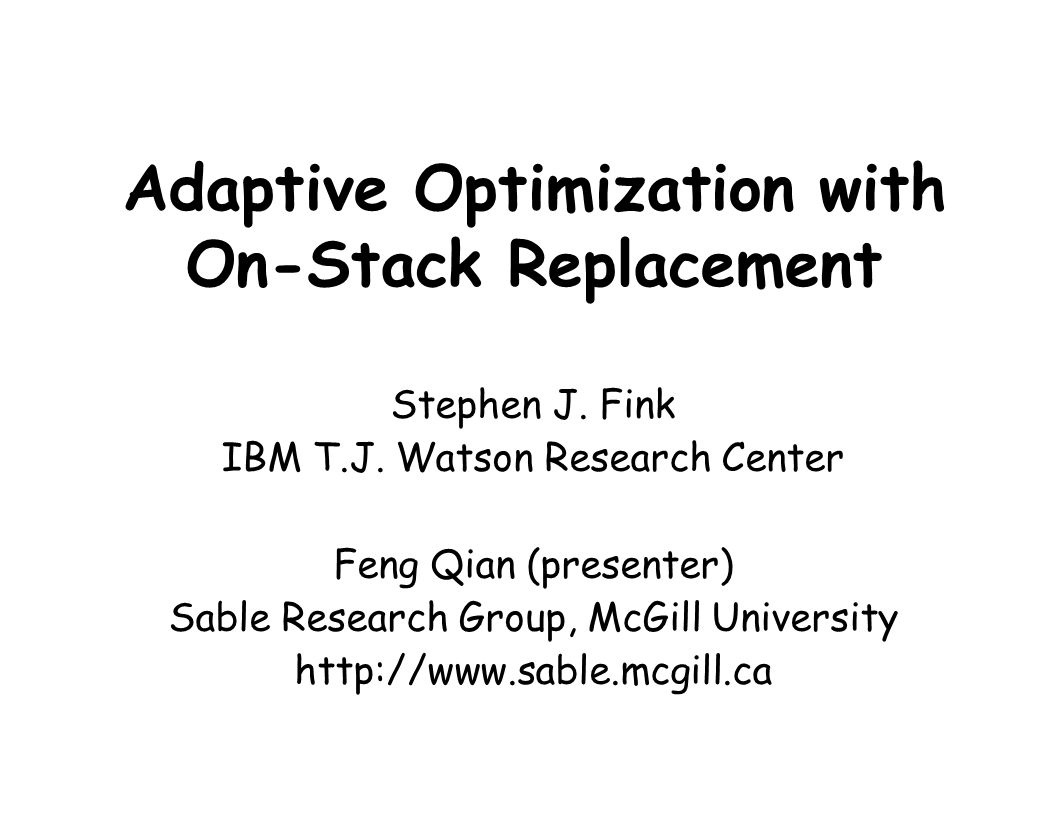 Adaptive Optimization with On-Stack Replacement

Stephen J. Fink
IBM T.J. Watson Research Center

Feng Qian (presenter)
Sable Research Group, McGill University
http://www.sable.mcgill.ca